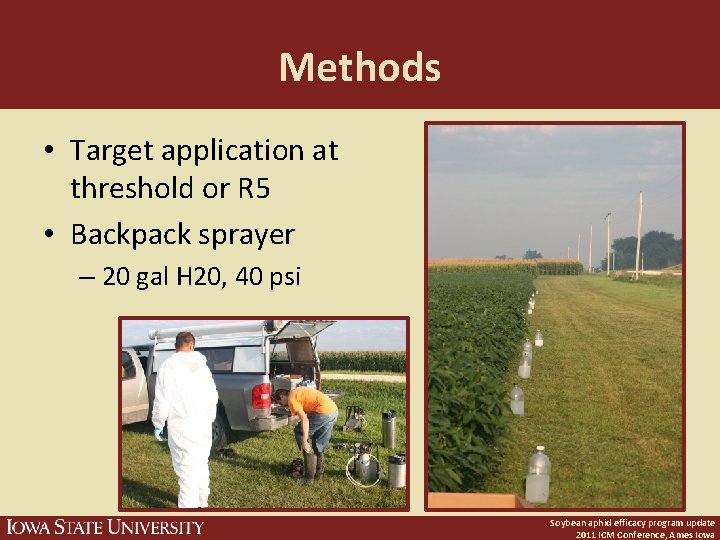 Methods

• Target application at threshold or R5

• Backpack sprayer

– 20 gal H20, 40 psi

IOWA STATE UNIVERSITY

Soybean aphid efficacy program update
2011 ICM Conference, Ames Iowa